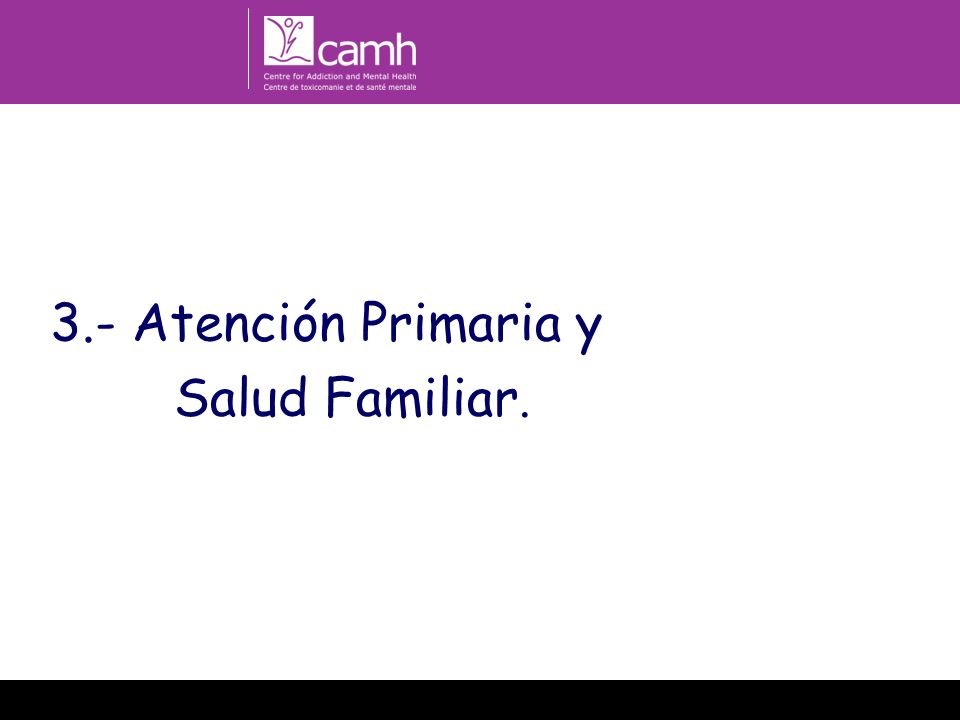 camh
Centre for Addiction and Mental Health
Centre de toxicomanie et de santé mentale

3.- Atención Primaria y Salud Familiar.